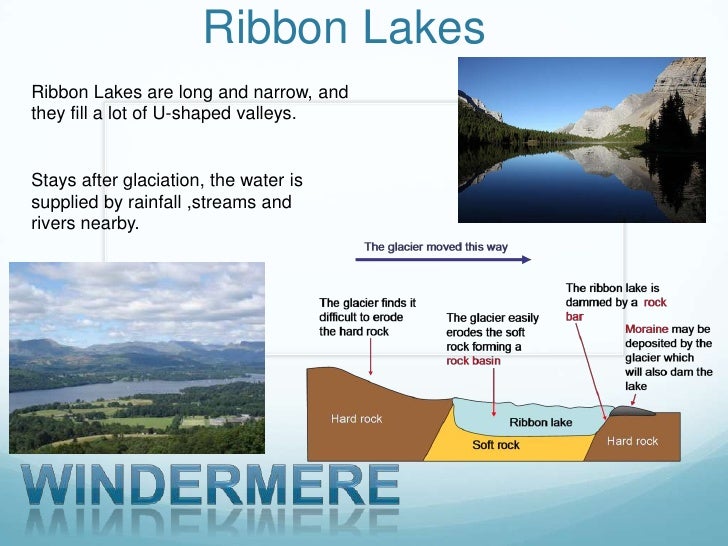 Ribbon Lakes

Ribbon Lakes are long and narrow, and they fill a lot of U-shaped valleys.

Stays after glaciation, the water is supplied by rainfall ,streams and rivers nearby.

The glacier moved this way

The glacier finds it difficult to erode the hard rock

The glacier easily erodes the soft rock forming a rock basin

The ribbon lake is dammed by a rock bar

Moraine may be deposited by the glacier which will also dam the lake

Hard rock

Ribbon lake

Soft rock

Hard rock

WINDERMERE